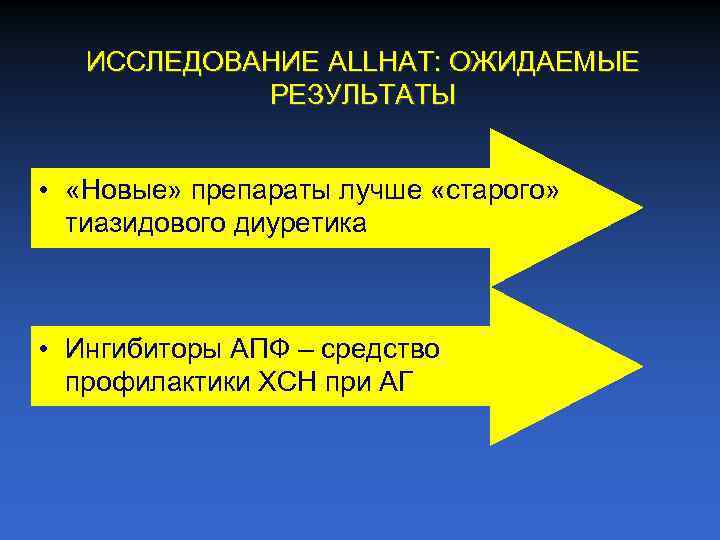 ИССЛЕДОВАНИЕ ALLHAT: ОЖИДАЕМЫЕ РЕЗУЛЬТАТЫ

• «Новые» препараты лучше «старого» тиазидового диуретика

• Ингибиторы АПФ – средство профилактики ХСН при АГ